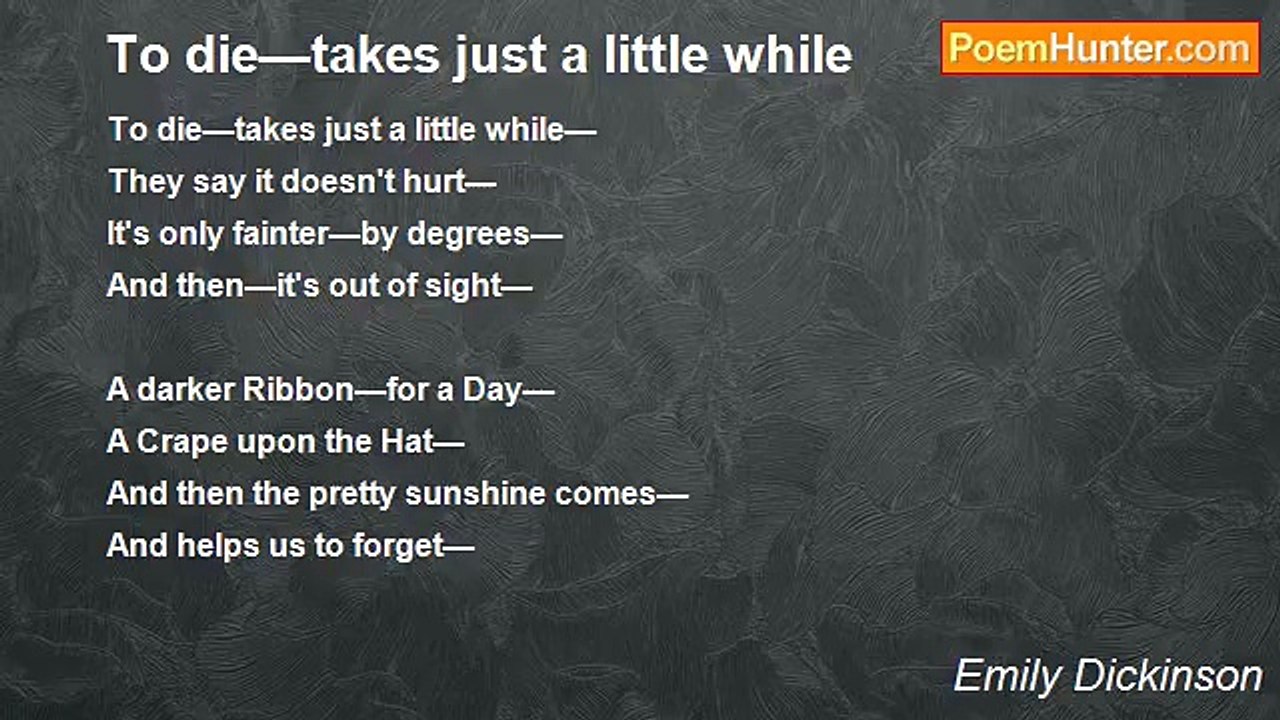 To die—takes just a little while

PoemHunter.com

To die—takes just a little while—
They say it doesn't hurt—
It's only fainter—by degrees—
And then—it's out of sight—

A darker Ribbon—for a Day—
A Crape upon the Hat—
And then the pretty sunshine comes—
And helps us to forget—

Emily Dickinson